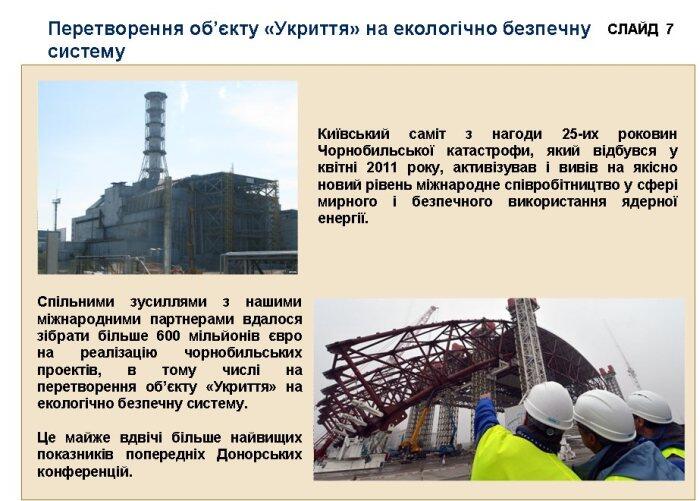 Перетворення об'єкту «Укриття» на екологічно безпечну систему

СЛАЙД 7

Київський саміт з нагоди 25-их роковин Чорнобильської катастрофи, який відбувся у квітні 2011 року, активізував і вивів на якісно новий рівень міжнародне співробітництво у сфері мирного і безпечного використання ядерної енергії.

Спільними зусиллями з нашими міжнародними партнерами вдалося зібрати більше 600 мільйонів євро на реалізацію чорнобильських проектів, в тому числі на перетворення об'єкту «Укриття» на екологічно безпечну систему.

Це майже вдвічі більше найвищих показників попередніх Донорських конференцій.